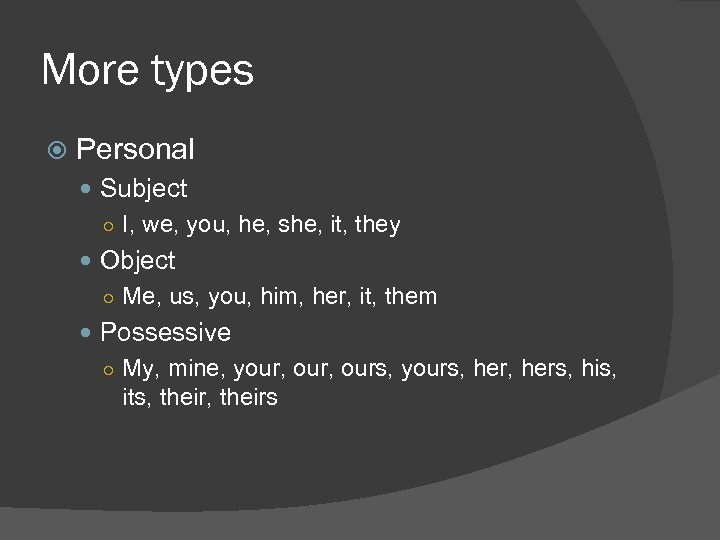 More types

Personal

Subject

I, we, you, he, she, it, they

Object

Me, us, you, him, her, it, them

Possessive

My, mine, your, our, ours, yours, her, hers, his, its, their, theirs